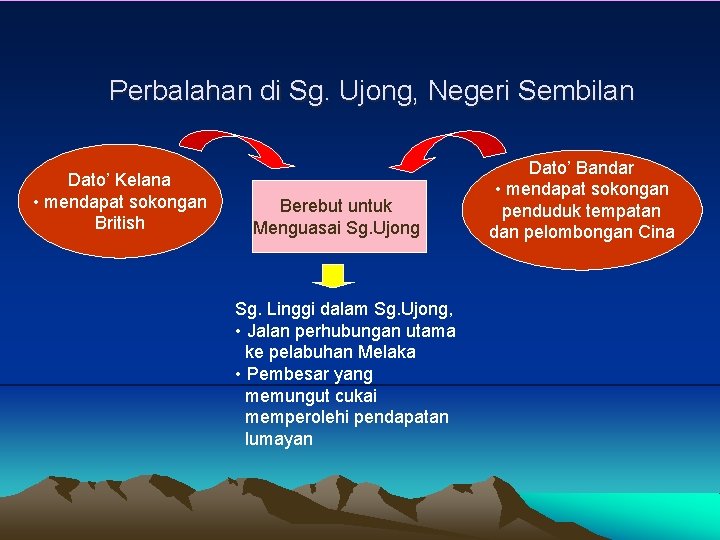 Perbalahan di Sg. Ujong, Negeri Sembilan

Dato' Kelana
• mendapat sokongan British

Berebut untuk Menguasai Sg.Ujong

Dato' Bandar
• mendapat sokongan penduduk tempatan dan pelombongan Cina

Sg. Linggi dalam Sg.Ujong,
• Jalan perhubungan utama ke pelabuhan Melaka
• Pembesar yang memungut cukai memperolehi pendapatan lumayan